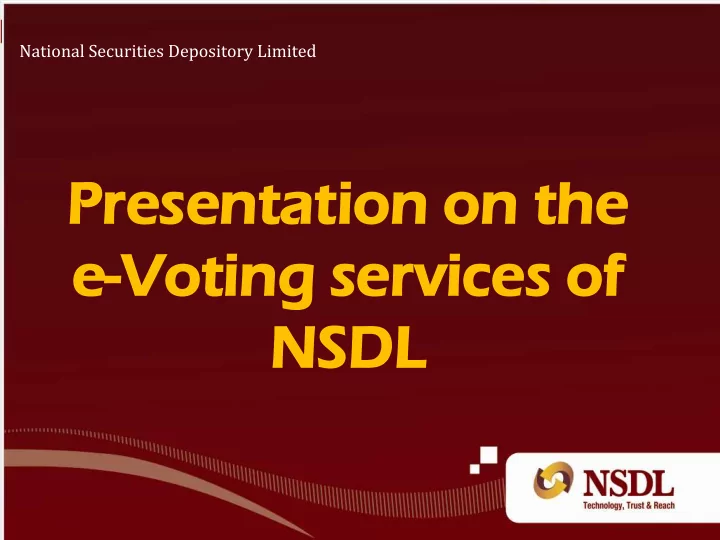 National Securities Depository Limited

Presentation on the e-Voting services of NSDL

NSDL
Technology, Trust & Reach